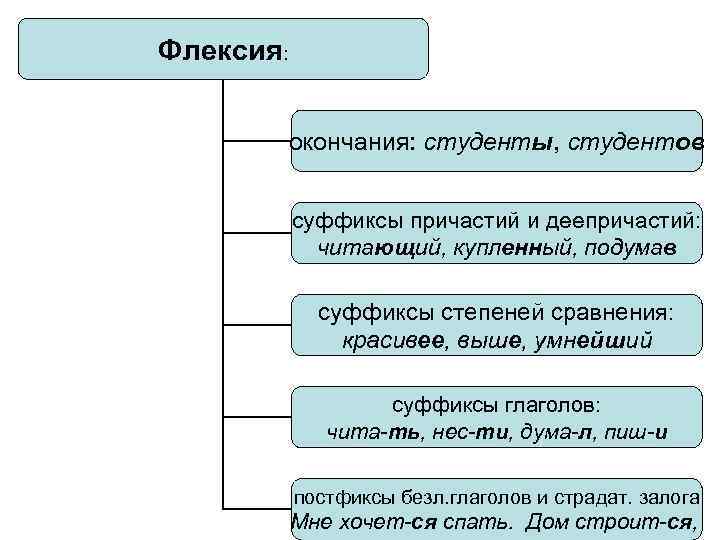 Флексия:

окончания: студенты, студентов

суффиксы причастий и деепричастий: читающий, купленный, подумав

суффиксы степеней сравнения: красивее, выше, умнейший

суффиксы глаголов: чита-ть, нес-ти, дума-л, пиш-и

постфиксы безл.глаголов и страдат. залога Мне хочет-ся спать. Дом строит-ся,